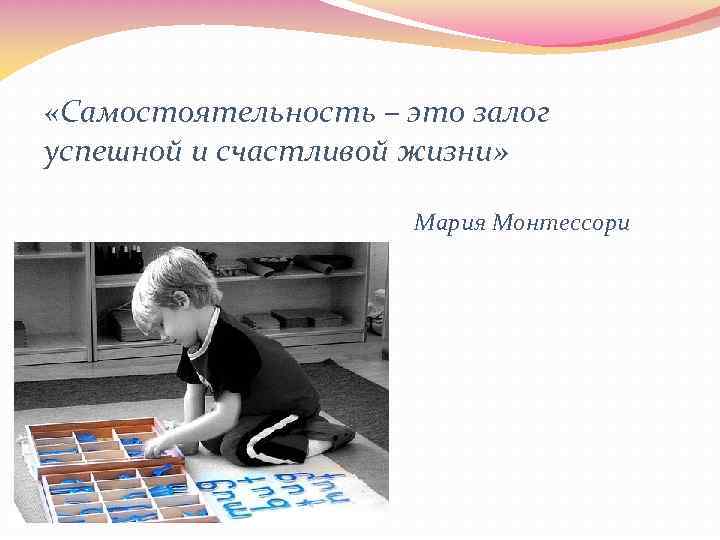 «Самостоятельность – это залог успешной и счастливой жизни»

Мария Монтессори